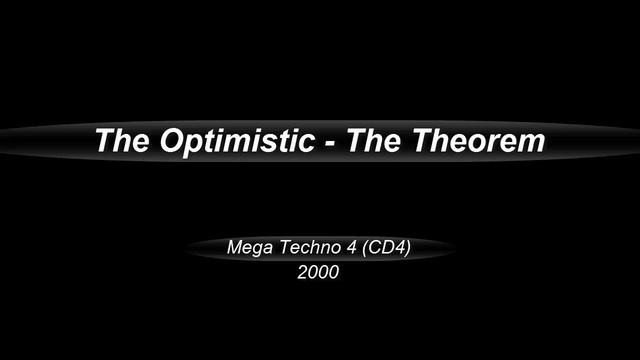 The Optimistic - The Theorem

Mega Techno 4 (CD4)
2000